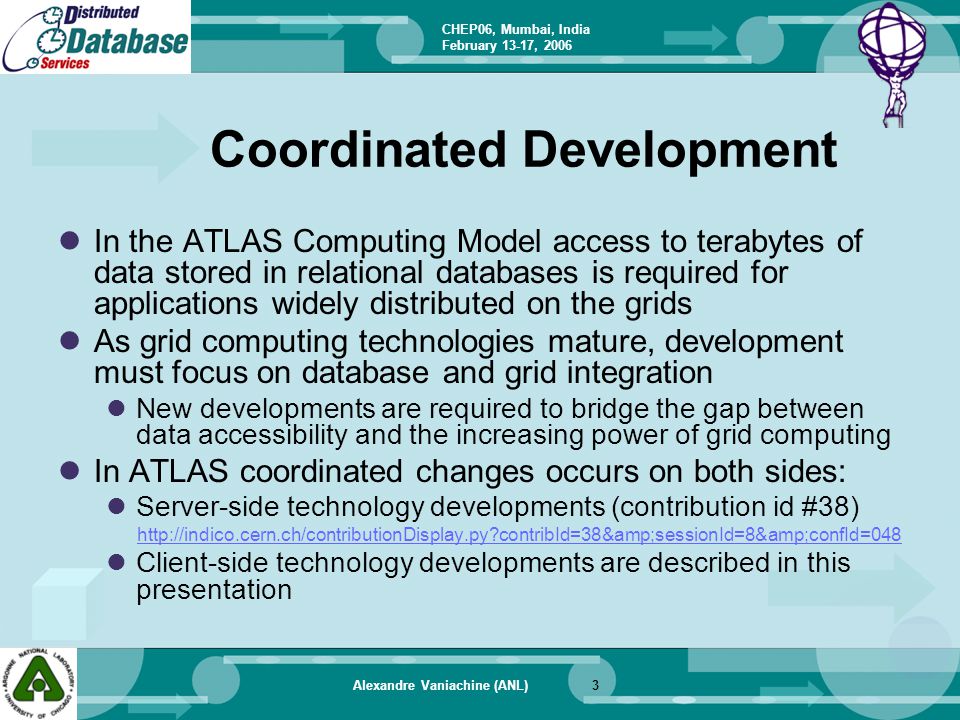 Distributed Database Services

CHEP06, Mumbai, India
February 13-17, 2006

Coordinated Development

In the ATLAS Computing Model access to terabytes of data stored in relational databases is required for applications widely distributed on the grids

As grid computing technologies mature, development must focus on database and grid integration

New developments are required to bridge the gap between data accessibility and the increasing power of grid computing

In ATLAS coordinated changes occurs on both sides:

Server-side technology developments (contribution id #38)
http://indico.cern.ch/contributionDisplay.py?contribId=38&amp;sessionId=8&amp;confId=048

Client-side technology developments are described in this presentation

ARGONNE NATIONAL LABORATORY UNIVERSITY OF CHICAGO

Alexandre Vaniachine (ANL)

3